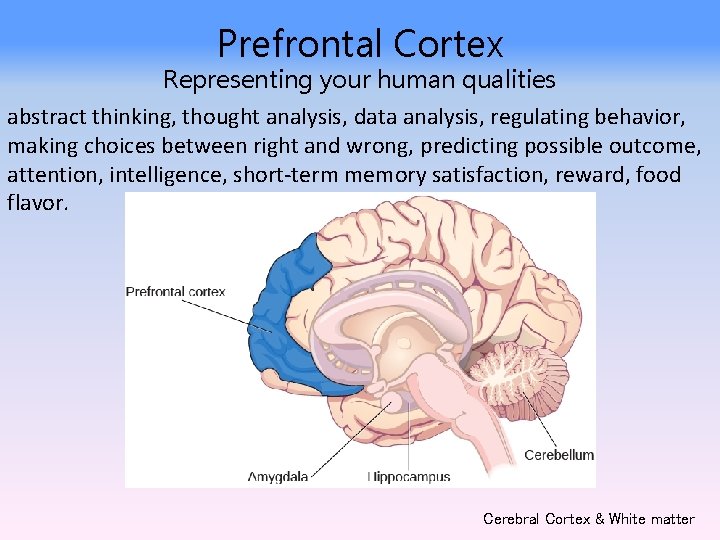 Prefrontal Cortex
Representing your human qualities

abstract thinking, thought analysis, data analysis, regulating behavior, making choices between right and wrong, predicting possible outcome, attention, intelligence, short-term memory satisfaction, reward, food flavor.

Prefrontal cortex
Amygdala
Hippocampus
Cerebellum

Cerebral Cortex & White matter